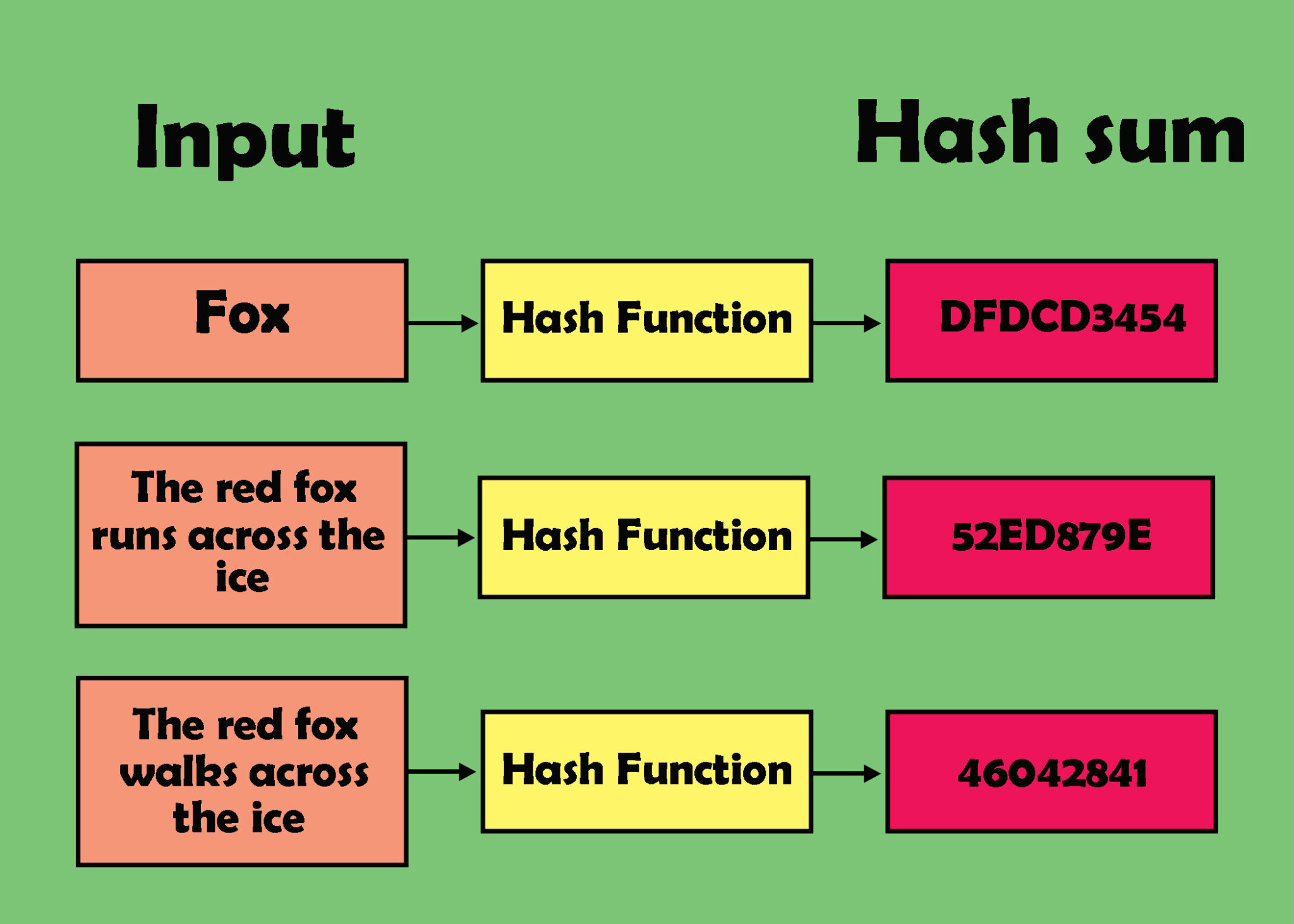 Input

Hash sum

Fox

Hash Function

DFDCD3454

The red fox runs across the ice

Hash Function

52ED879E

The red fox walks across the ice

Hash Function

46042841